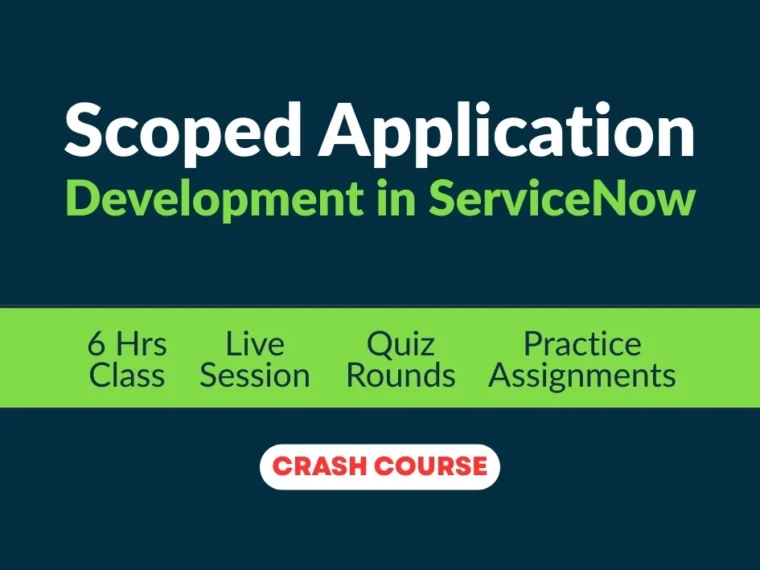 Scoped Application
Development in ServiceNow

6 Hrs Class

Live Session

Quiz Rounds

Practice Assignments

CRASH COURSE